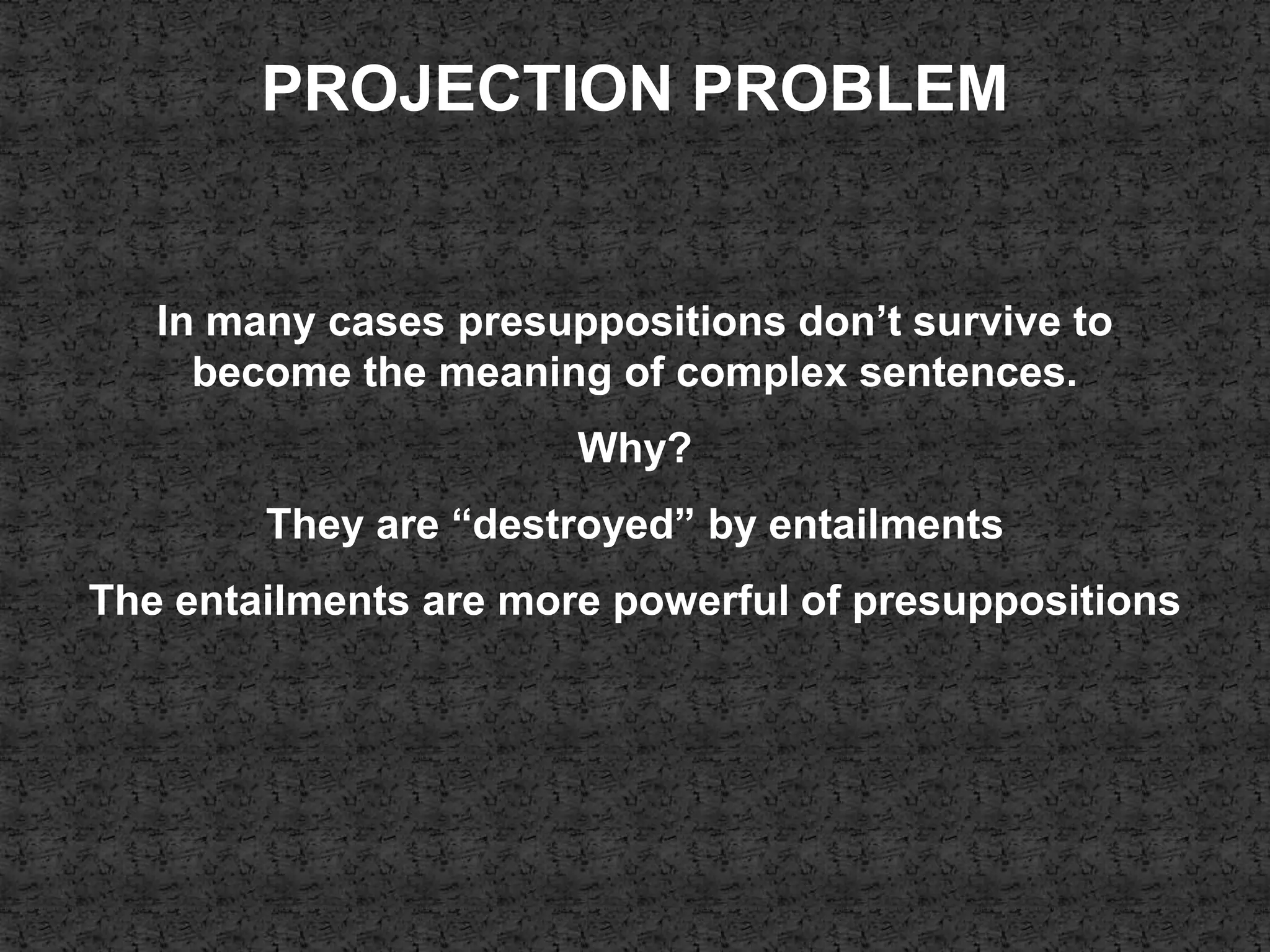 PROJECTION PROBLEM

In many cases presuppositions don’t survive to become the meaning of complex sentences.

Why?

They are “destroyed” by entailments

The entailments are more powerful of presuppositions